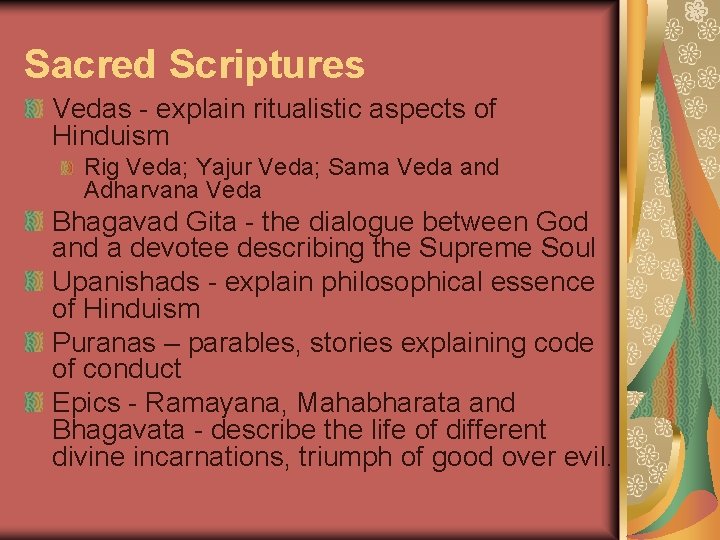 Sacred Scriptures

Vedas - explain ritualistic aspects of Hinduism

Rig Veda; Yajur Veda; Sama Veda and Adharvana Veda

Bhagavad Gita - the dialogue between God and a devotee describing the Supreme Soul

Upanishads - explain philosophical essence of Hinduism

Puranas – parables, stories explaining code of conduct

Epics - Ramayana, Mahabharata and Bhagavata - describe the life of different divine incarnations, triumph of good over evil.